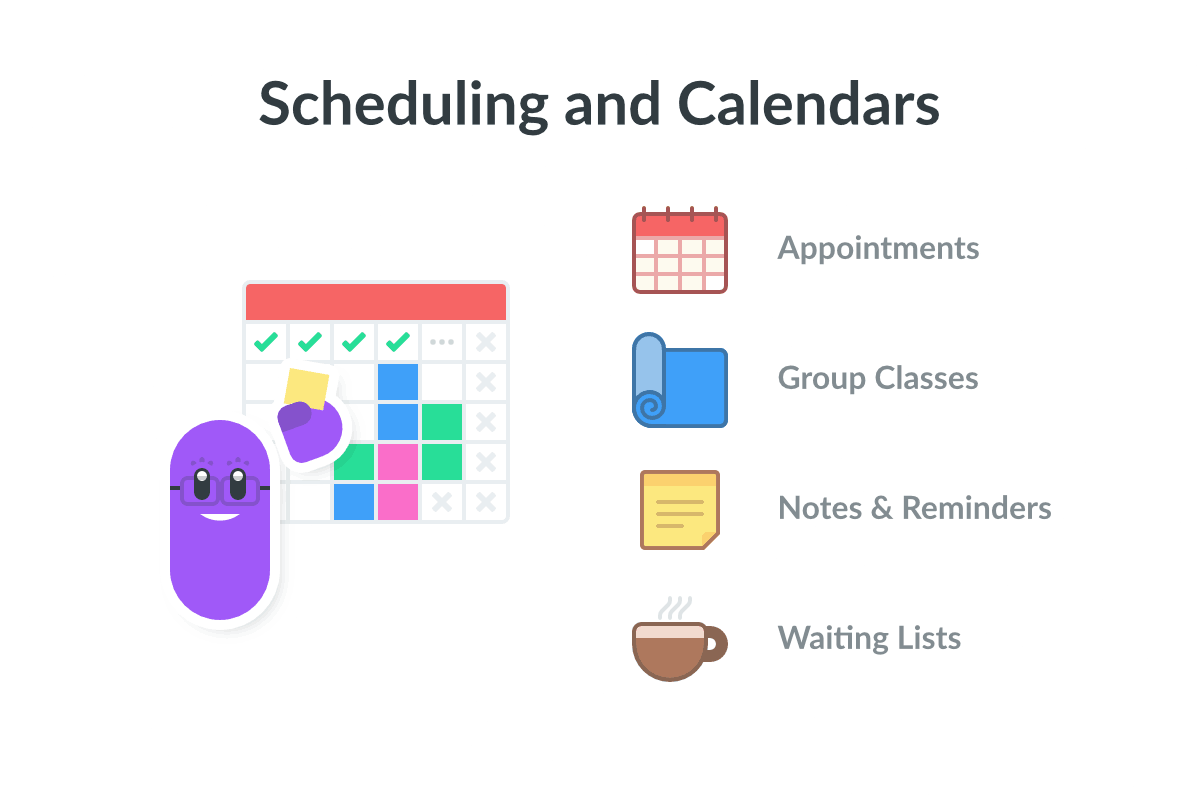 Scheduling and Calendars

Appointments

Group Classes

Notes & Reminders

Waiting Lists